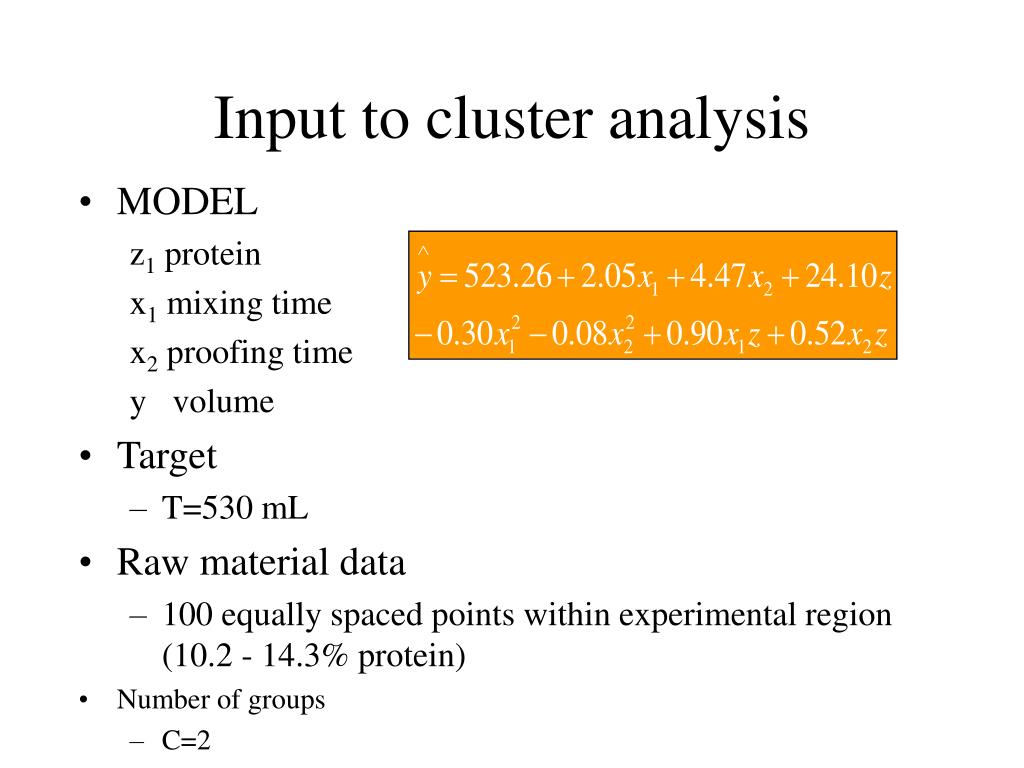 Input to cluster analysis

• MODEL

$z_1$ protein

$x_1$ mixing time

$x_2$ proofing time

y volume

$\hat{y} = 523.26 + 2.05x_1 + 4.47x_2 + 24.10z$
$- 0.30x_1^2 - 0.08x_2^2 + 0.90x_1z + 0.52x_2z$

• Target

– T=530 mL

• Raw material data

– 100 equally spaced points within experimental region (10.2 - 14.3% protein)

• Number of groups

– C=2